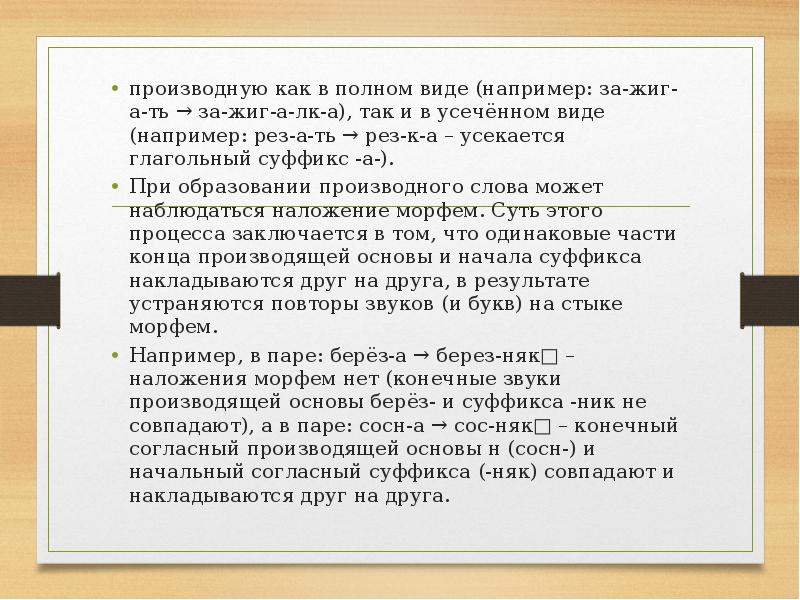 • производную как в полном виде (например: за-жиг-а-ть → за-жиг-а-лк-а), так и в усечённом виде (например: рез-а-ть → рез-к-а – усекается глагольный суффикс -а-).

• При образовании производного слова может наблюдаться наложение морфем. Суть этого процесса заключается в том, что одинаковые части конца производящей основы и начала суффикса накладываются друг на друга, в результате устраняются повторы звуков (и букв) на стыке морфем.

• Например, в паре: берёз-а → берез-няк□ – наложения морфем нет (конечные звуки производящей основы берёз- и суффикса -ник не совпадают), а в паре: сосн-а → сос-няк□ – конечный согласный производящей основы н (сосн-) и начальный согласный суффикса (-няк) совпадают и накладываются друг на друга.